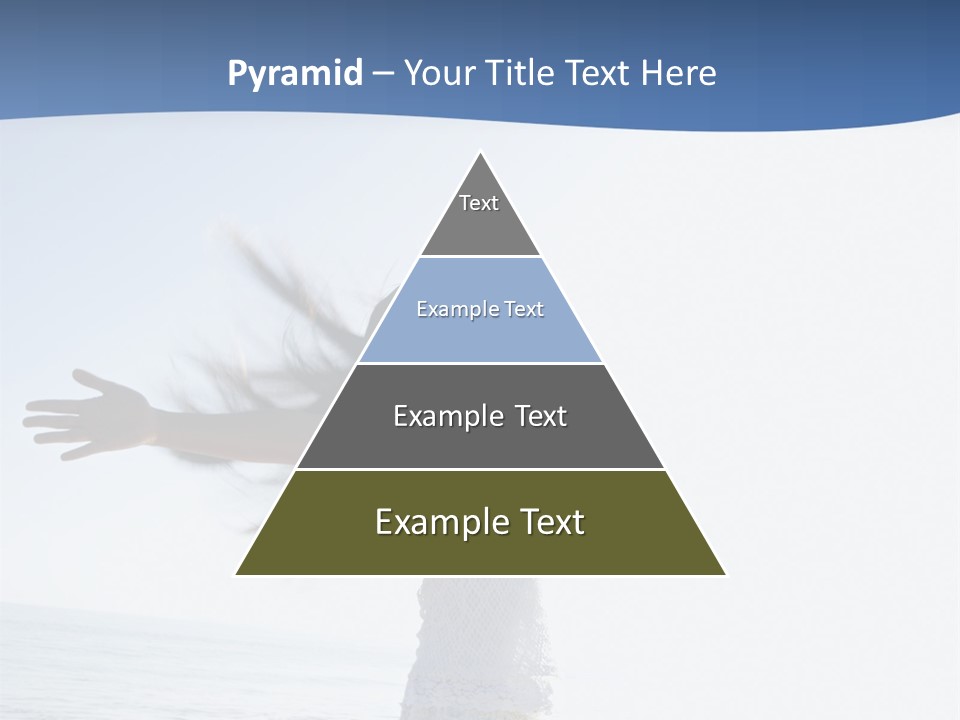 Pyramid – Your Title Text Here

Text

Example Text

Example Text

Example Text